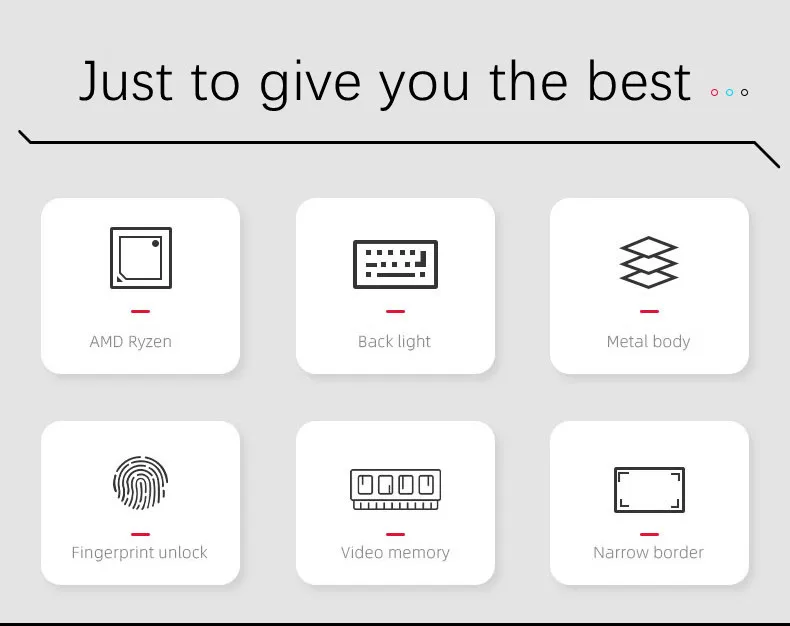 Just to give you the best

AMD Ryzen

Back light

Metal body

Fingerprint unlock

Video memory

Narrow border